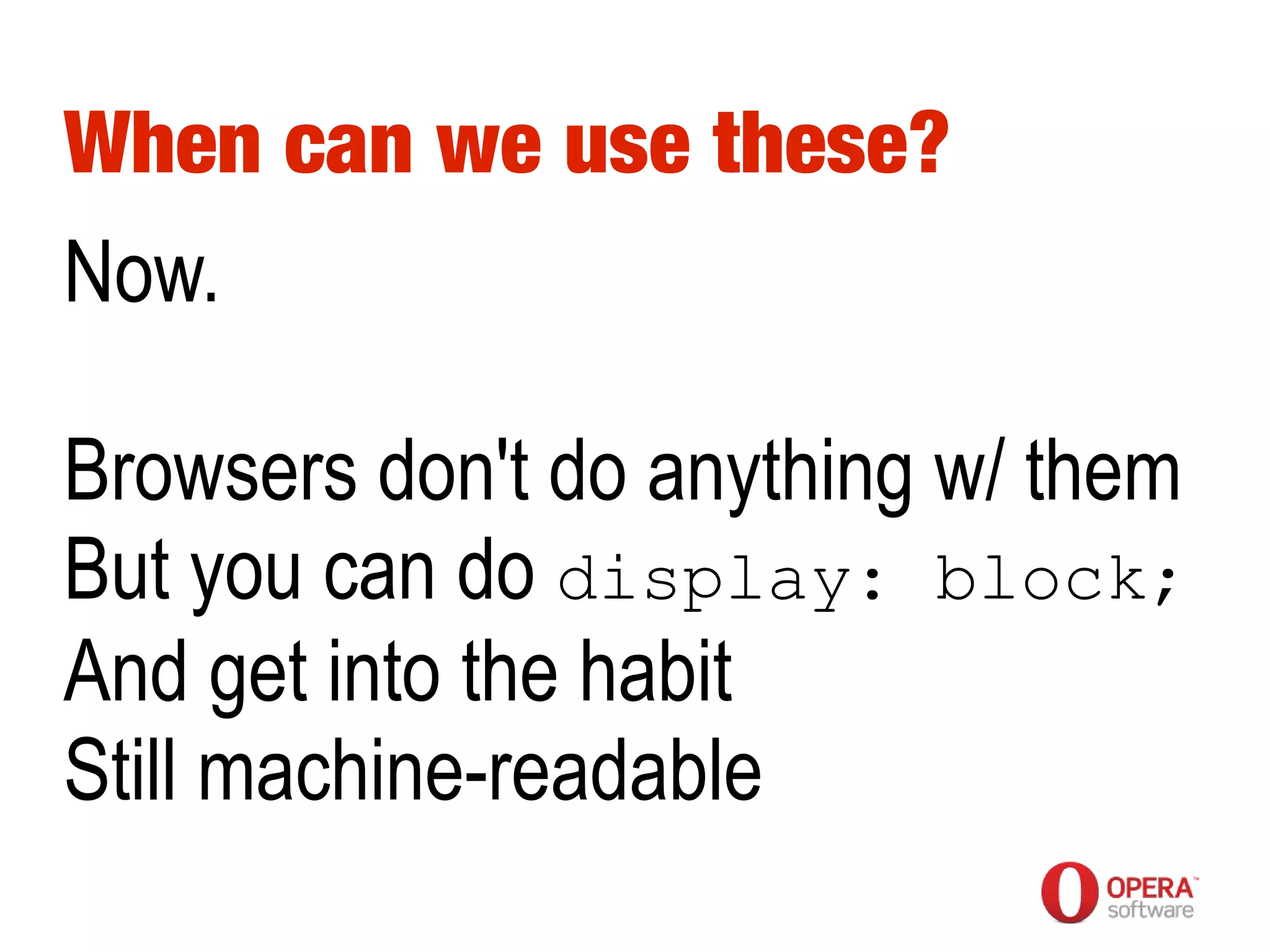 When can we use these?

Now.

Browsers don't do anything w/ them
But you can do display: block;
And get into the habit
Still machine-readable

OPERA™ software